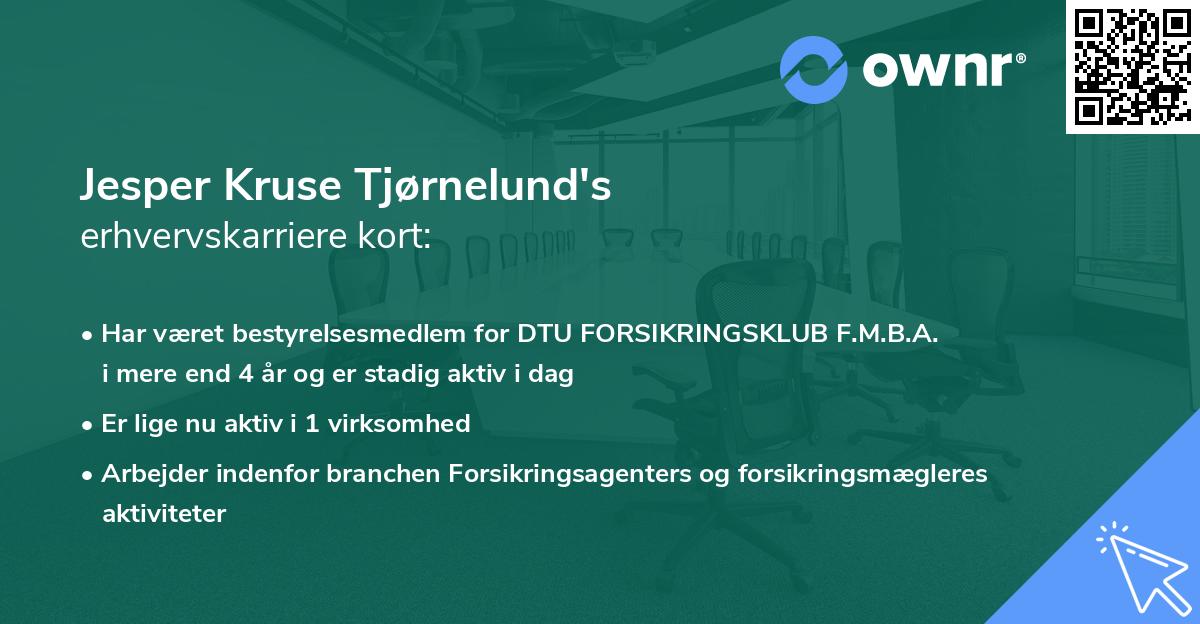 ownr®

Jesper Kruse Tjørnelund's
erhvervskarriere kort:

• Har været bestyrelsesmedlem for DTU FORSIKRINGSKLUB F.M.B.A. i mere end 4 år og er stadig aktiv i dag

• Er lige nu aktiv i 1 virksomhed

• Arbejder indenfor branchen Forsikringsagenters og forsikringsmægleres aktiviteter